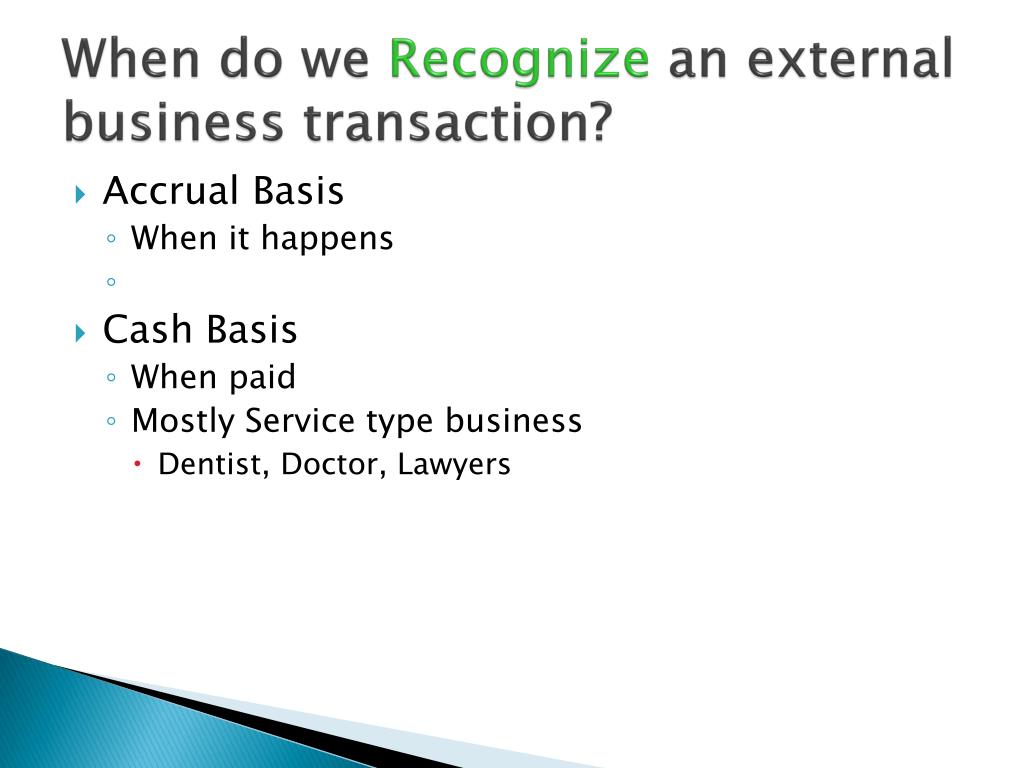 When do we Recognize an external business transaction?

Accrual Basis
When it happens

Cash Basis
When paid
Mostly Service type business
Dentist, Doctor, Lawyers